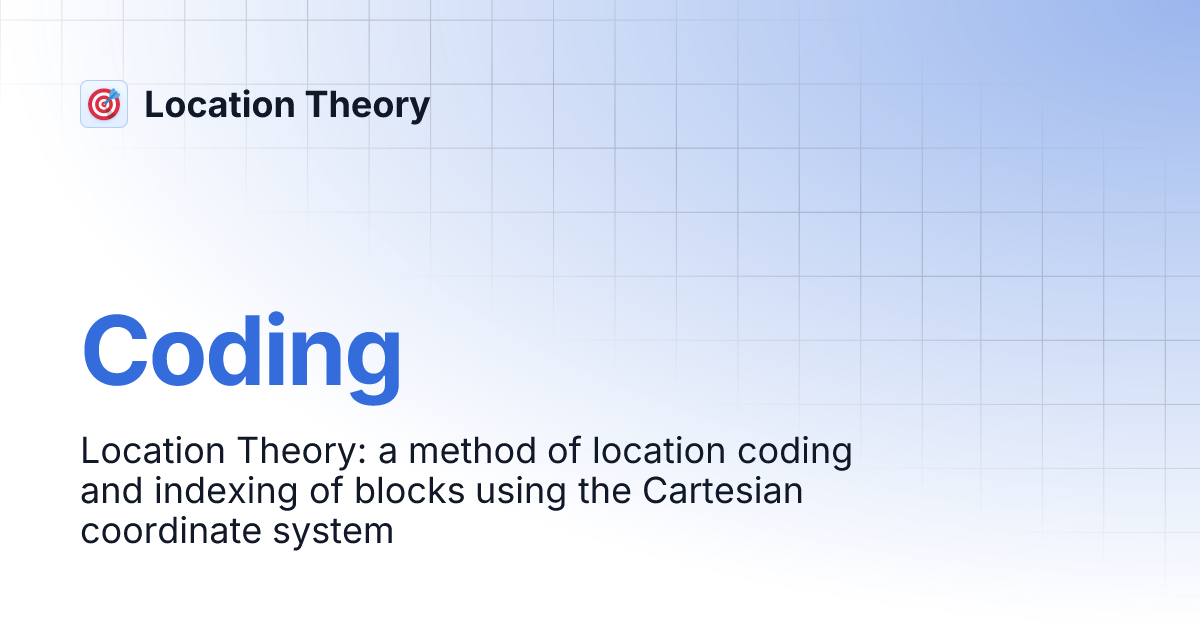 Location Theory

Coding

Location Theory: a method of location coding and indexing of blocks using the Cartesian coordinate system